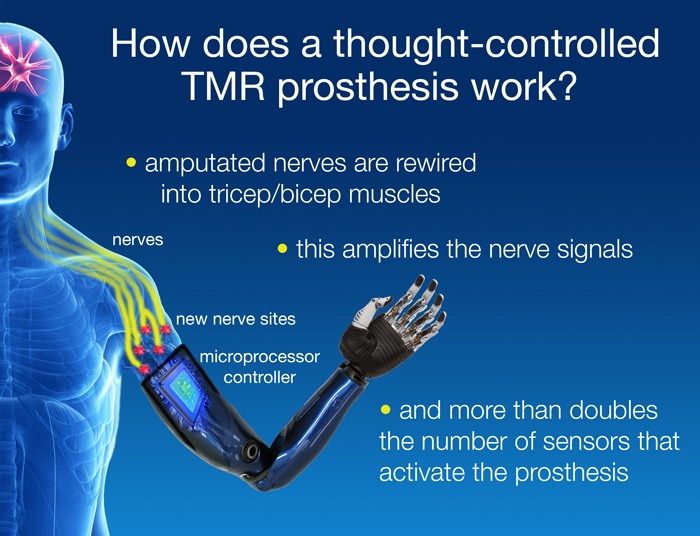 How does a thought-controlled TMR prosthesis work?

• amputated nerves are rewired into tricep/bicep muscles

nerves

• this amplifies the nerve signals

new nerve sites

microprocessor controller

• and more than doubles the number of sensors that activate the prosthesis